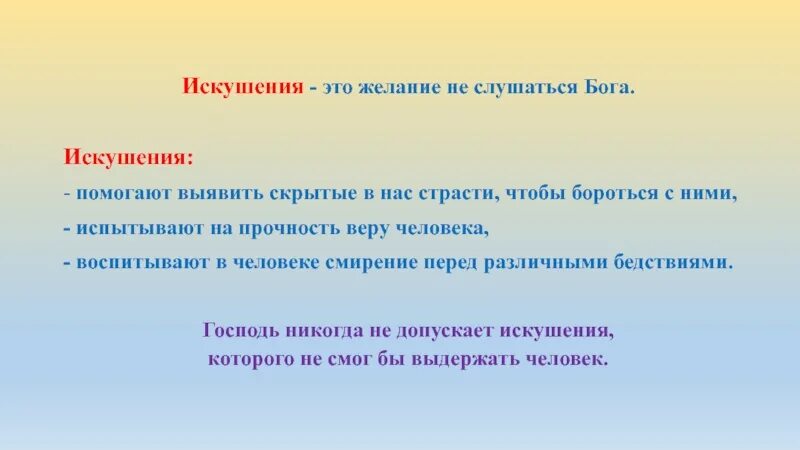 Искушения - это желание не слушаться Бога.

Искушения:
- помогают выявить скрытые в нас страсти, чтобы бороться с ними,
- испытывают на прочность веру человека,
- воспитывают в человеке смирение перед различными бедствиями.

Господь никогда не допускает искушения,
которого не смог бы выдержать человек.